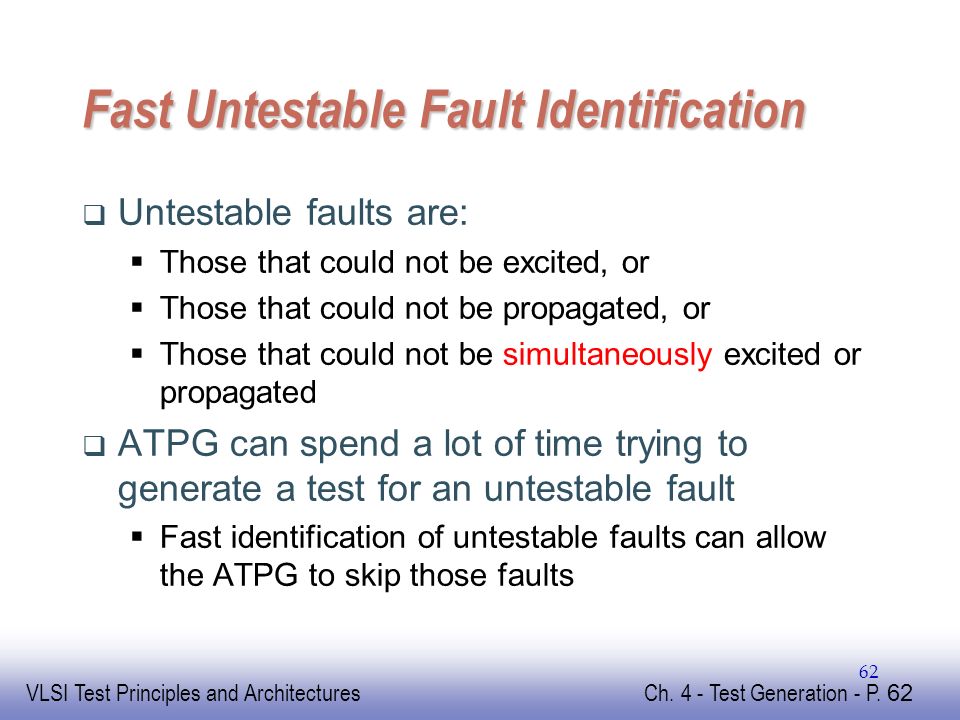 Fast Untestable Fault Identification

❑ Untestable faults are:

▪ Those that could not be excited, or
▪ Those that could not be propagated, or
▪ Those that could not be simultaneously excited or propagated

❑ ATPG can spend a lot of time trying to generate a test for an untestable fault

▪ Fast identification of untestable faults can allow the ATPG to skip those faults

62

VLSI Test Principles and Architectures

Ch. 4 - Test Generation - P. 62